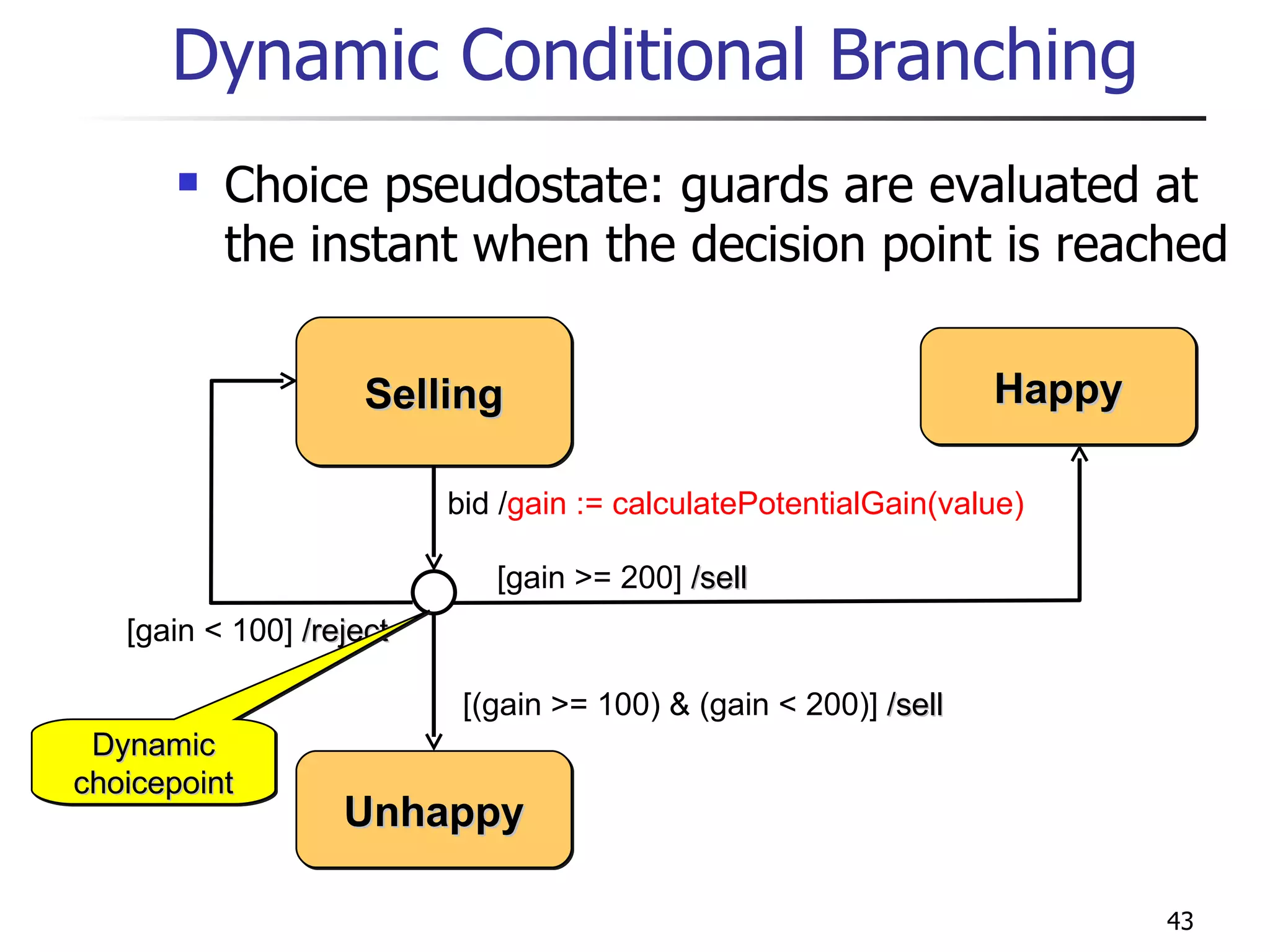 Dynamic Conditional Branching

Choice pseudostate: guards are evaluated at the instant when the decision point is reached

Selling

Happy

bid /gain := calculatePotentialGain(value)

[gain >= 200] /sell

[gain < 100] /reject

[(gain >= 100) & (gain < 200)] /sell

Dynamic choicepoint

Unhappy

43